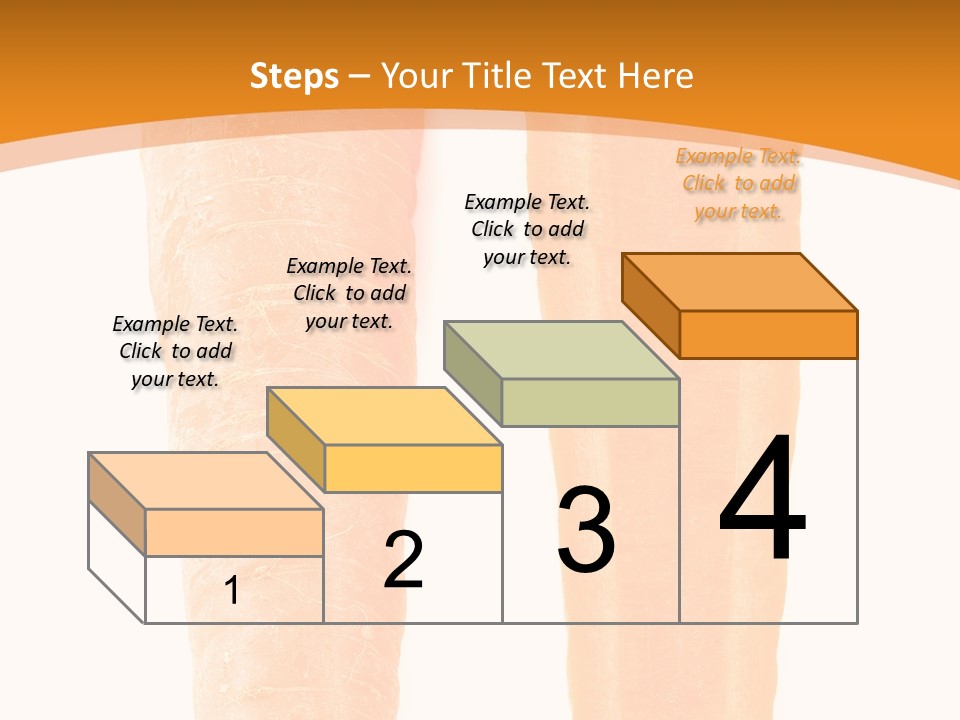 Steps – Your Title Text Here

Example Text. Click to add your text.

Example Text. Click to add your text.

Example Text. Click to add your text.

Example Text. Click to add your text.

1

2

3

4